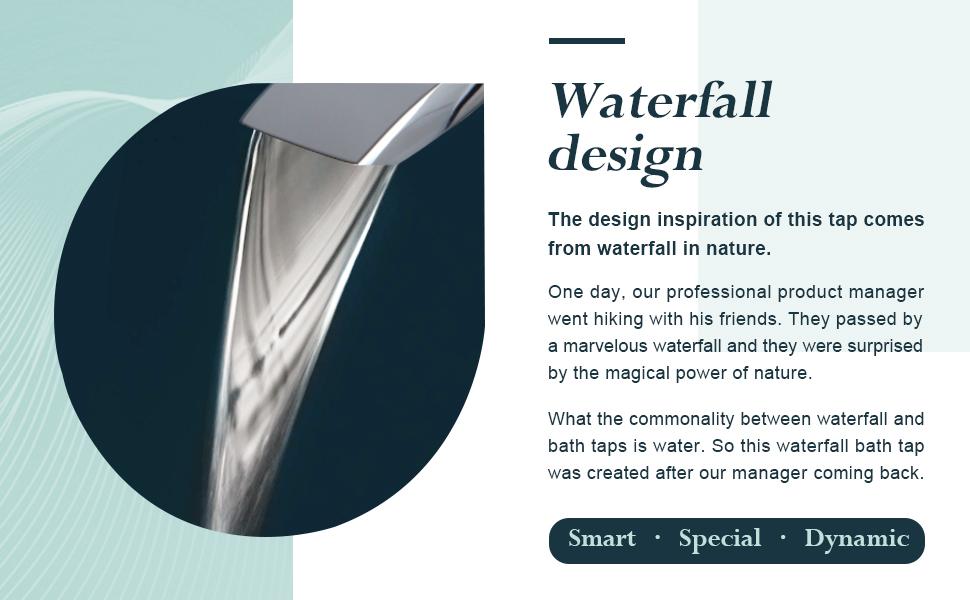 Waterfall design

The design inspiration of this tap comes from waterfall in nature.

One day, our professional product manager went hiking with his friends. They passed by a marvelous waterfall and they were surprised by the magical power of nature.

What the commonality between waterfall and bath taps is water. So this waterfall bath tap was created after our manager coming back.

Smart · Special · Dynamic